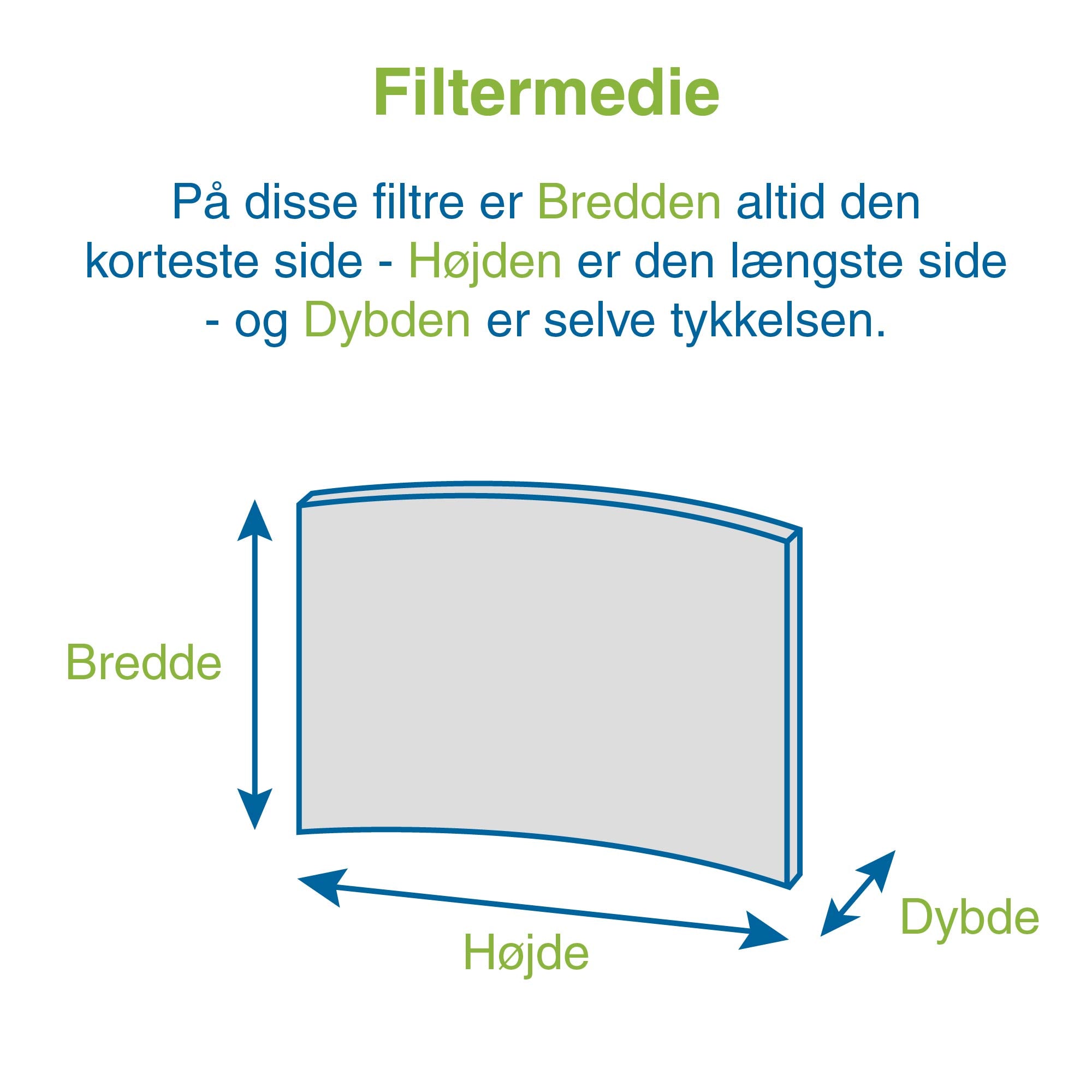 Filtermedie

På disse filtre er Bredden altid den korteste side - Højden er den længste side - og Dybden er selve tykkelsen.

Bredde

Højde

Dybde